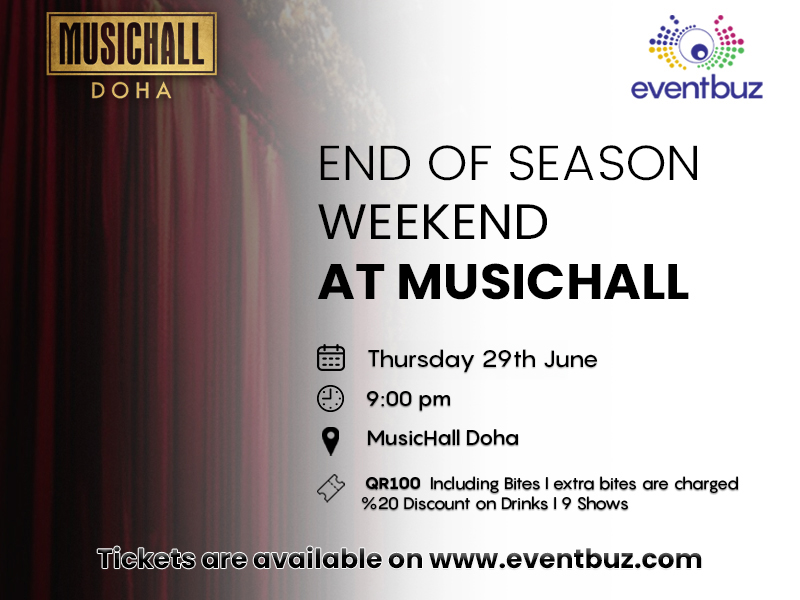 MUSICHALL
DOHA

eventbuz

END OF SEASON WEEKEND
AT MUSICHALL

Thursday 29th June

9:00 pm

MusicHall Doha

QR100 Including Bites I extra bites are charged
%20 Discount on Drinks I 9 Shows

Tickets are available on www.eventbuz.com